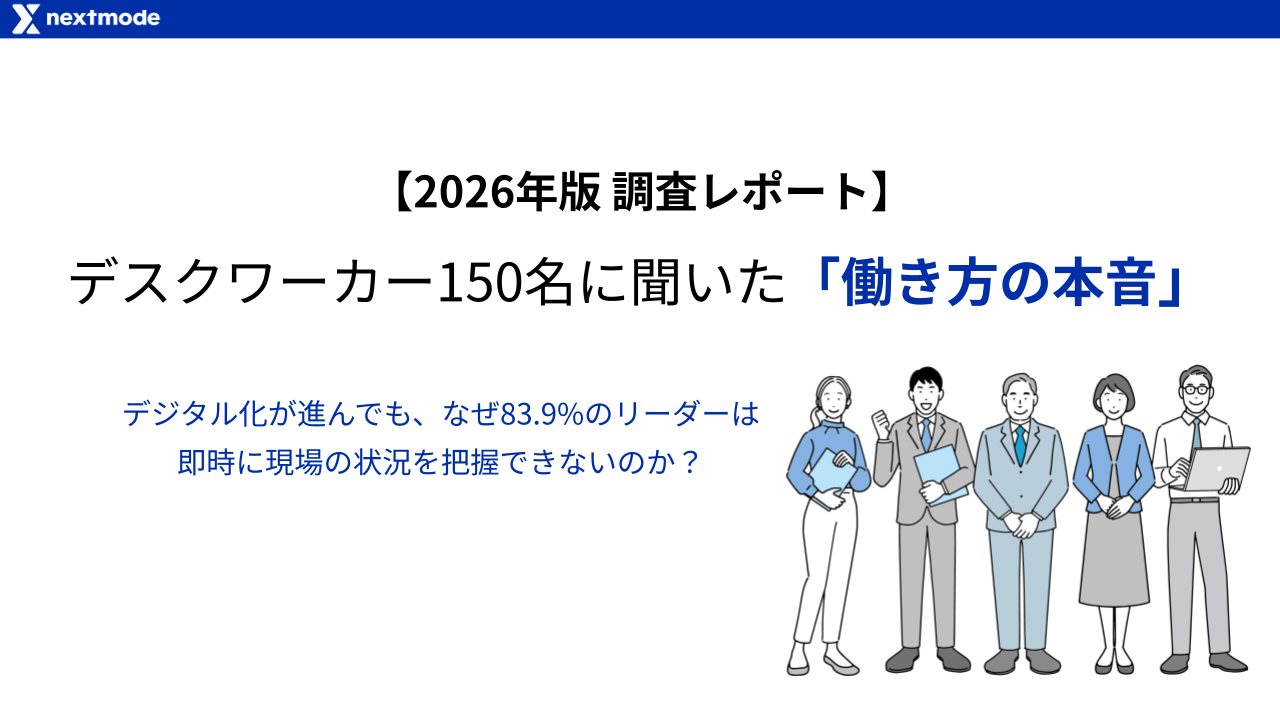 nextmode

【2026年版 調査レポート】

デスクワーカー150名に聞いた「働き方の本音」

デジタル化が進んでも、なぜ83.9%のリーダーは即時に現場の状況を把握できないのか？